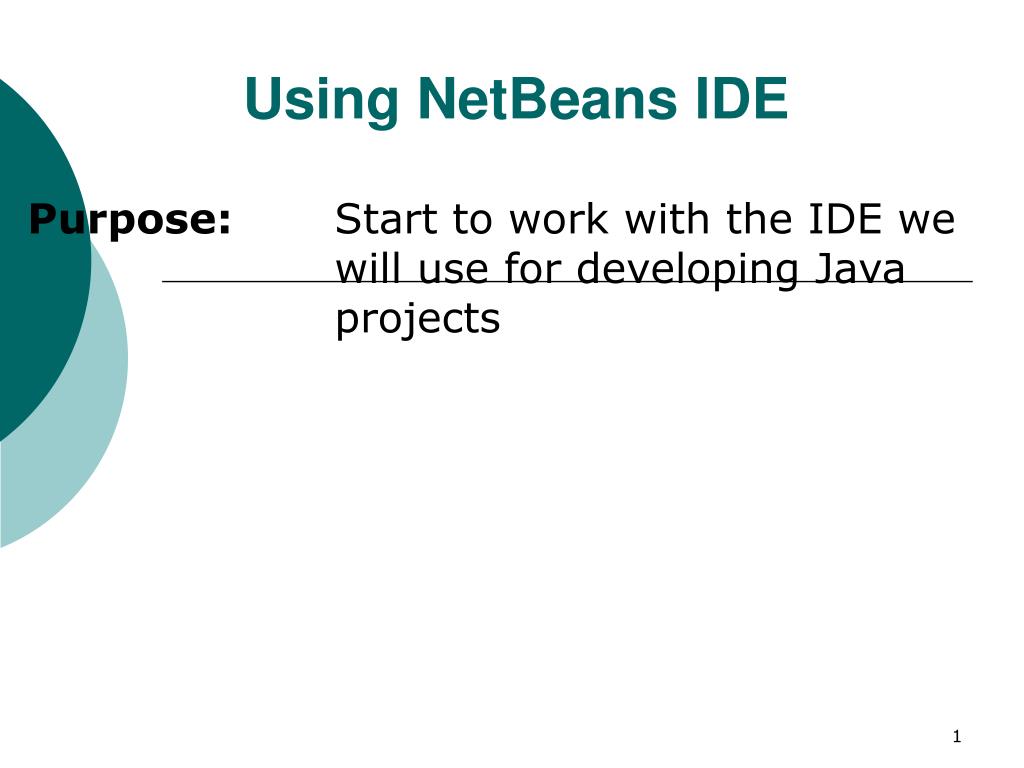 Using NetBeans IDE

Purpose: Start to work with the IDE we will use for developing Java projects

1